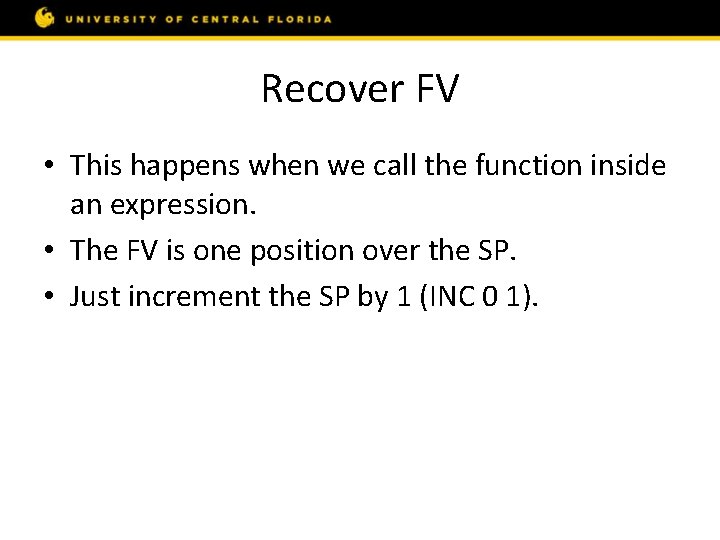 UNIVERSITY OF CENTRAL FLORIDA

Recover FV

• This happens when we call the function inside an expression.
• The FV is one position over the SP.
• Just increment the SP by 1 (INC 0 1).